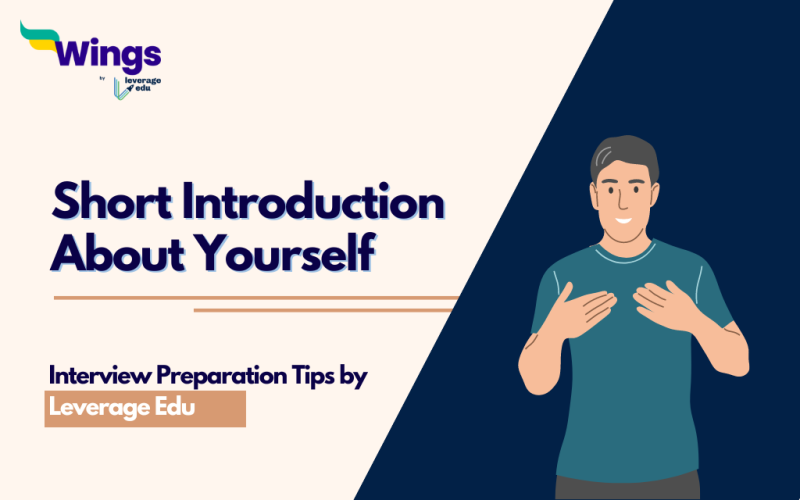 Wings
by leverage edu

Short Introduction About Yourself

Interview Preparation Tips by
Leverage Edu